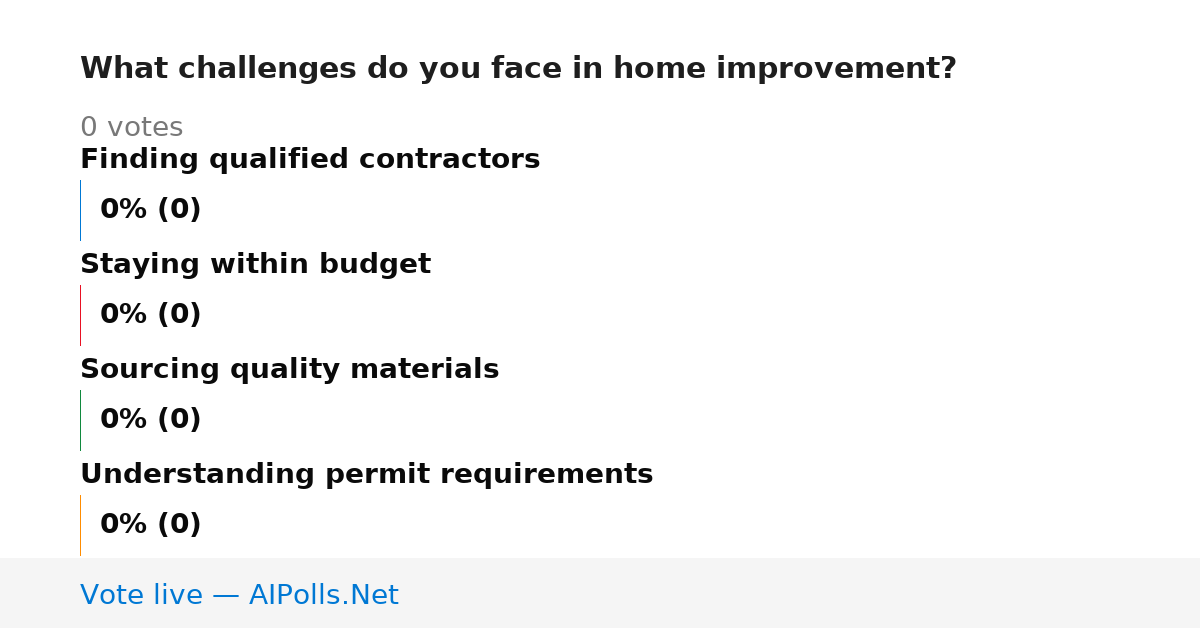 What challenges do you face in home improvement?

0 votes

Finding qualified contractors

0% (0)

Staying within budget

0% (0)

Sourcing quality materials

0% (0)

Understanding permit requirements

0% (0)

Vote live — AIPolls.Net